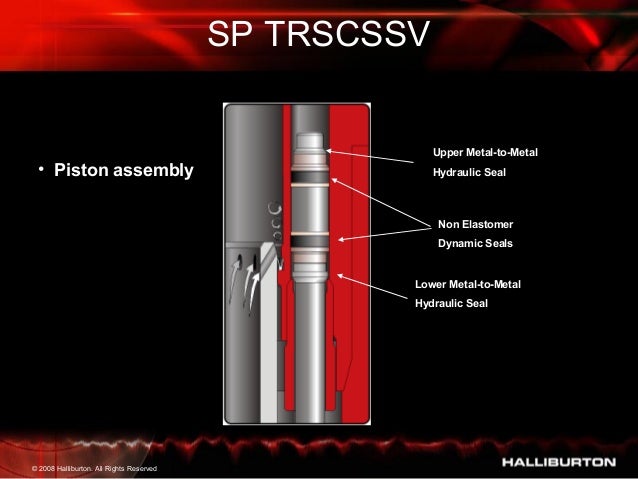 SP TRSCSSV

• Piston assembly

Upper Metal-to-Metal Hydraulic Seal

Non Elastomer Dynamic Seals

Lower Metal-to-Metal Hydraulic Seal

© 2008 Halliburton. All Rights Reserved

HALLIBURTON